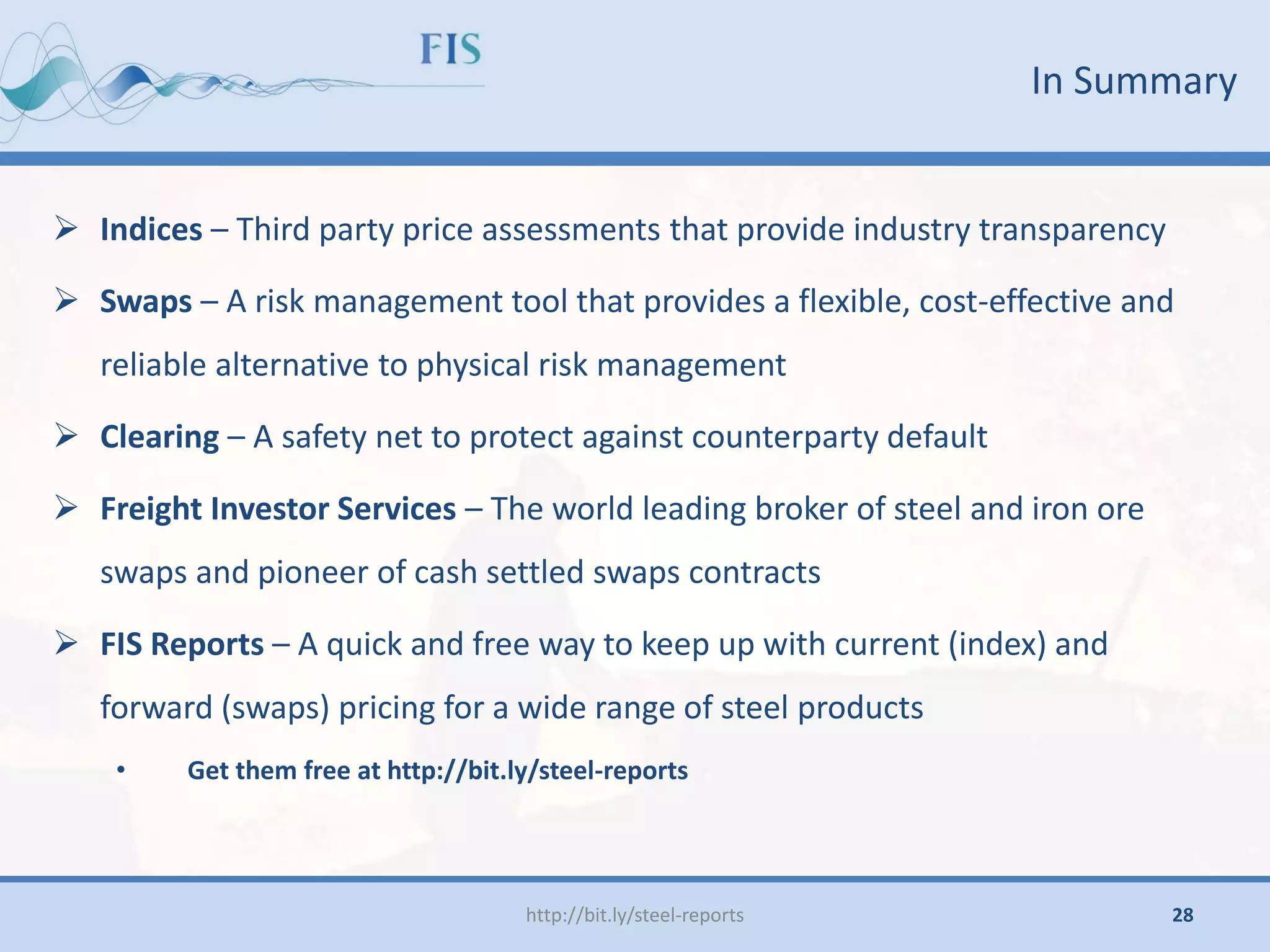 FIS

In Summary

➢ Indices – Third party price assessments that provide industry transparency

➢ Swaps – A risk management tool that provides a flexible, cost-effective and reliable alternative to physical risk management

➢ Clearing – A safety net to protect against counterparty default

➢ Freight Investor Services – The world leading broker of steel and iron ore swaps and pioneer of cash settled swaps contracts

➢ FIS Reports – A quick and free way to keep up with current (index) and forward (swaps) pricing for a wide range of steel products

• Get them free at http://bit.ly/steel-reports

http://bit.ly/steel-reports

28